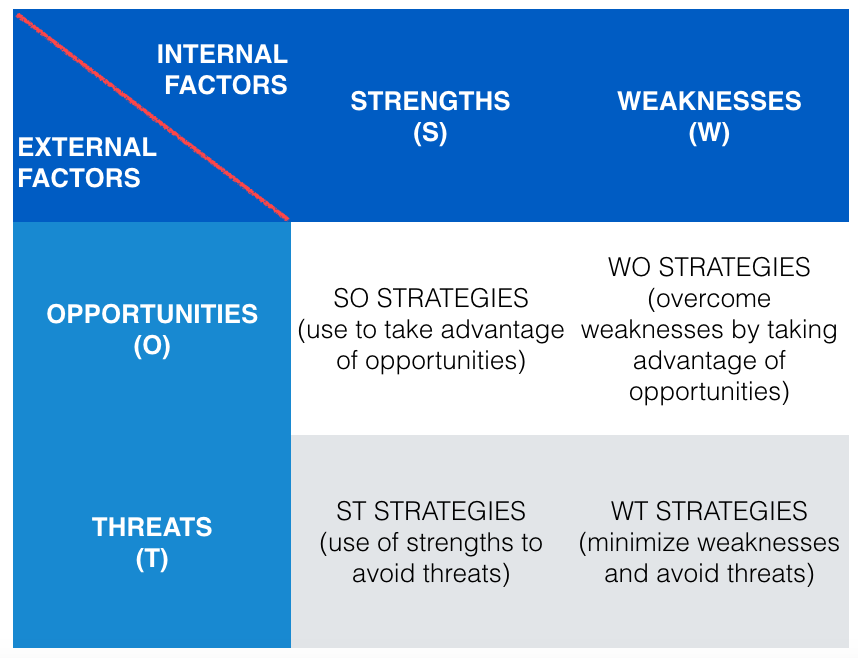 | INTERNAL FACTORS / EXTERNAL FACTORS | STRENGTHS (S) | WEAKNESSES (W) |
|---|---|---|
| OPPORTUNITIES (O) | SO STRATEGIES (use to take advantage of opportunities) | WO STRATEGIES (overcome weaknesses by taking advantage of opportunities) |
| THREATS (T) | ST STRATEGIES (use of strengths to avoid threats) | WT STRATEGIES (minimize weaknesses and avoid threats) |